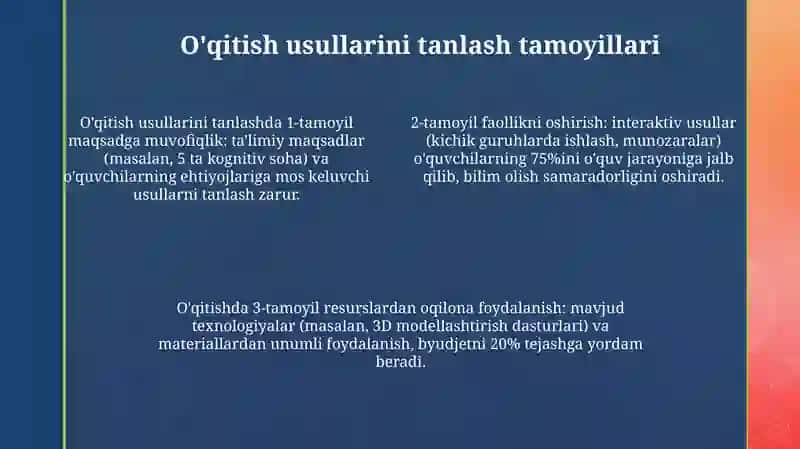 O'qitish usullarini tanlash tamoyillari

O'qitish usullarini tanlashda 1-tamoyil maqsadga muvofiqlik: ta'limiy maqsadlar (masalan, 5 ta kognitiv soha) va o'quvchilarning ehtiyojlariga mos keluvchi usullarni tanlash zarur.

2-tamoyil faollikni oshirish: interaktiv usullar (kichik guruhlarda ishlash, munozaralar) o'quvchilarning 75%ini o'quv jarayoniga jalb qilib, bilim olish samaradorligini oshiradi.

O'qitishda 3-tamoyil resurslardan oqilona foydalanish: mavjud texnologiyalar (masalan, 3D modellashtirish dasturlari) va materiallardan unumli foydalanish, byudjetni 20% tejashga yordam beradi.